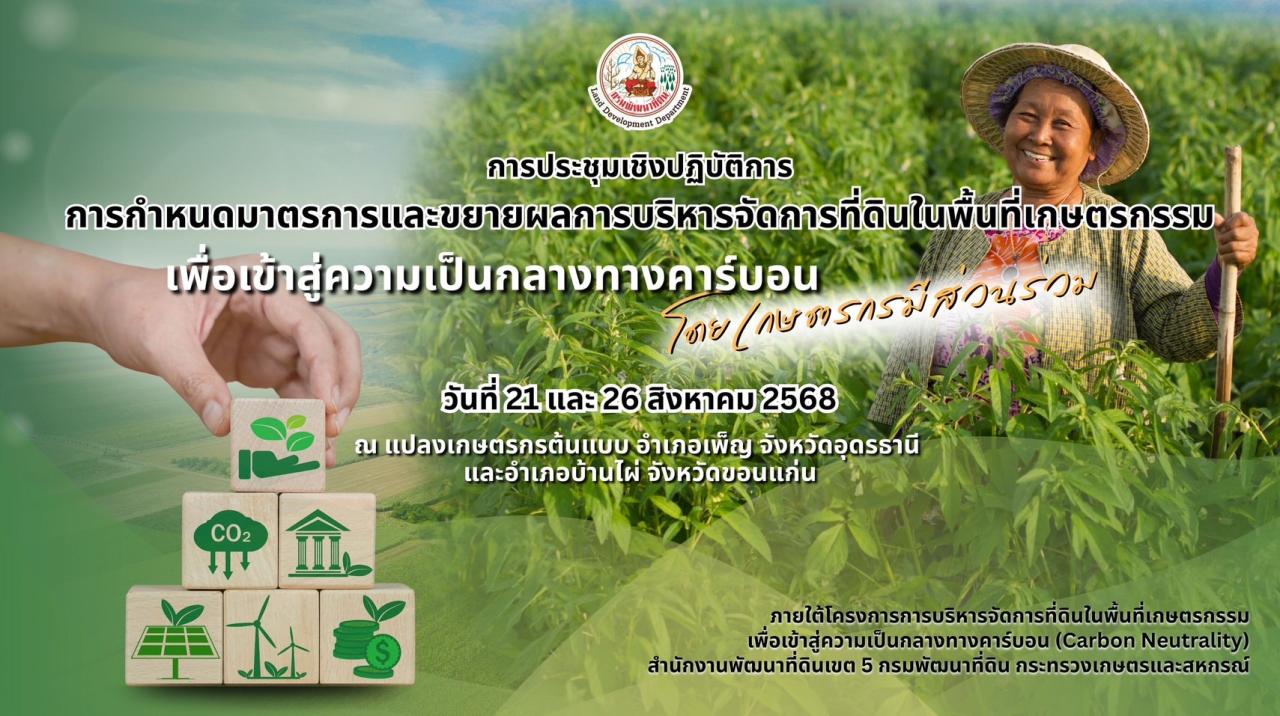 กรมพัฒนาที่ดิน
Land Development Department

การประชุมเชิงปฏิบัติการ
การกำหนดมาตรการและขยายผลการบริหารจัดการที่ดินในพื้นที่เกษตรกรรม
เพื่อเข้าสู่ความเป็นกลางทางคาร์บอน
โดยเกษตรกรมีส่วนร่วม

วันที่ 21 และ 26 สิงหาคม 2568
ณ แปลงเกษตรกรต้นแบบ อำเภอเพ็ญ จังหวัดอุดรธานี
และอำเภอบ้านไผ่ จังหวัดขอนแก่น

$CO_2$

ภายใต้โครงการการบริหารจัดการที่ดินในพื้นที่เกษตรกรรม
เพื่อเข้าสู่ความเป็นกลางทางคาร์บอน (Carbon Neutrality)
สำนักงานพัฒนาที่ดินเขต 5 กรมพัฒนาที่ดิน กระทรวงเกษตรและสหกรณ์